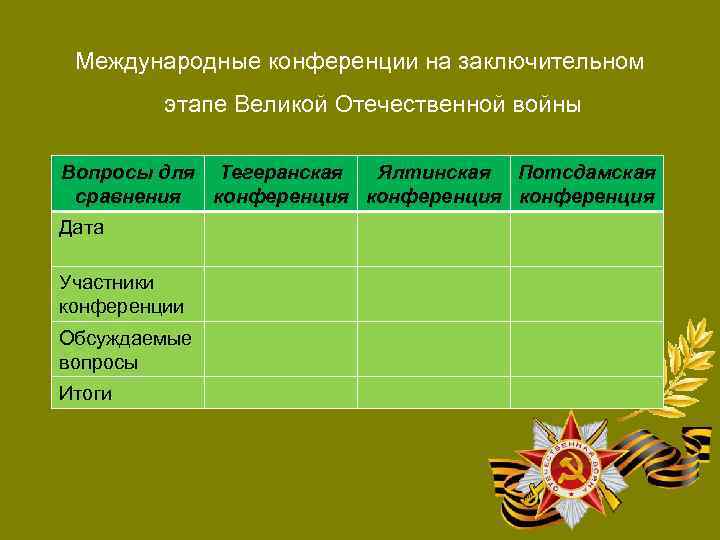 Международные конференции на заключительном этапе Великой Отечественной войны

| Вопросы для сравнения | Тегеранская конференция | Ялтинская конференция | Потсдамская конференция |
|---|---|---|---|
| Дата | | | |
| Участники конференции | | | |
| Обсуждаемые вопросы | | | |
| Итоги | | | |

ОТЕЧЕСТВЕННАЯ ВОЙНА